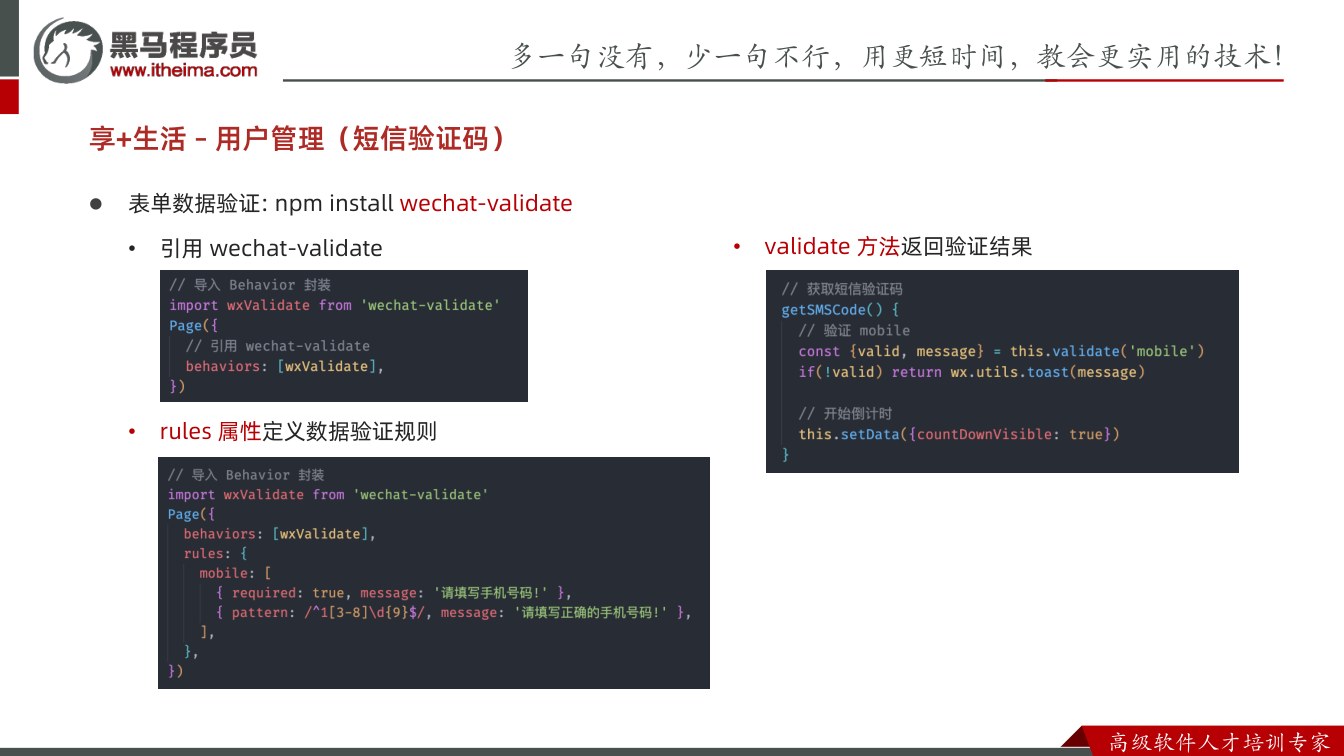 黑马程序员
www.itheima.com

多一句没有，少一句不行，用更短时间，教会更实用的技术！

享+生活 - 用户管理（短信验证码）

• 表单数据验证: npm install wechat-validate

• 引用 wechat-validate

// 导入 Behavior 封装
import wxValidate from 'wechat-validate'
Page({
  // 引用 wechat-validate
  behaviors: [wxValidate],
})

• rules 属性定义数据验证规则

// 导入 Behavior 封装
import wxValidate from 'wechat-validate'
Page({
  behaviors: [wxValidate],
  rules: {
    mobile: [
      { required: true, message: '请填写手机号码!' },
      { pattern: /^1[3-8]\d{9}$/, message: '请填写正确的手机号码!' },
    ],
  },
})

• validate 方法返回验证结果

// 获取短信验证码
getSMSCode() {
  // 验证 mobile
  const {valid, message} = this.validate('mobile')
  if(!valid) return wx.utils.toast(message)

  // 开始倒计时
  this.setData({countDownVisible: true})
}

高级软件人才培训专家